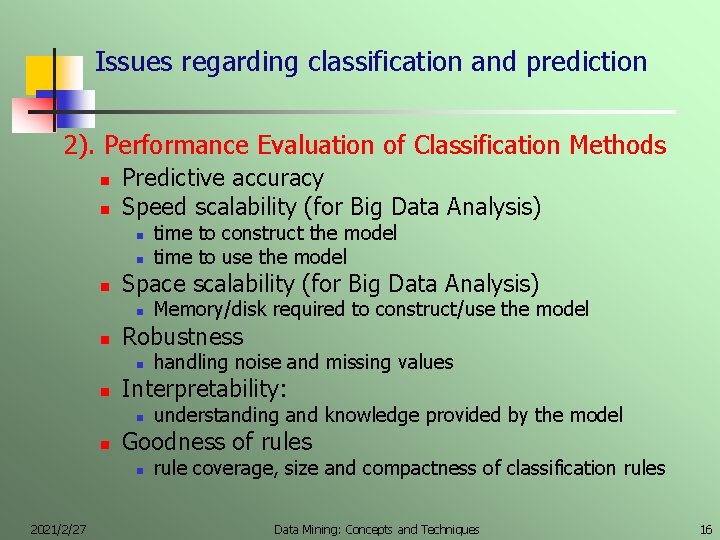 Issues regarding classification and prediction

2). Performance Evaluation of Classification Methods

- Predictive accuracy
- Speed scalability (for Big Data Analysis)
  - time to construct the model
  - time to use the model
- Space scalability (for Big Data Analysis)
  - Memory/disk required to construct/use the model
- Robustness
  - handling noise and missing values
- Interpretability:
  - understanding and knowledge provided by the model
- Goodness of rules
  - rule coverage, size and compactness of classification rules

2021/2/27 Data Mining: Concepts and Techniques 16